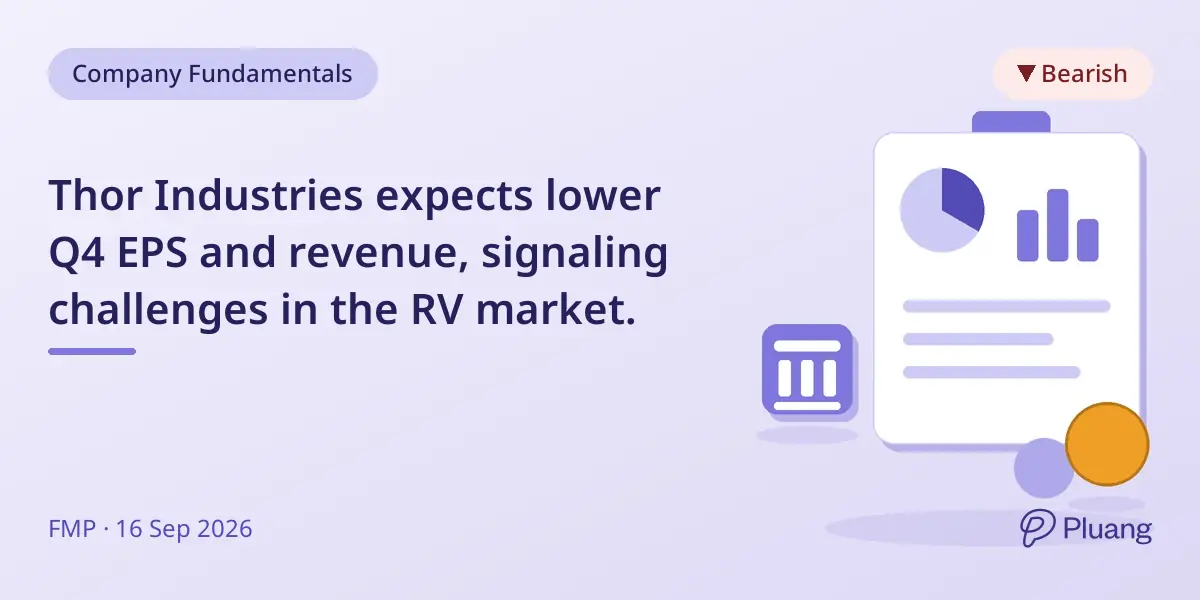 Company Fundamentals

▼ Bearish

Thor Industries expects lower Q4 EPS and revenue, signaling challenges in the RV market.

FMP · 16 Sep 2026

Pluang